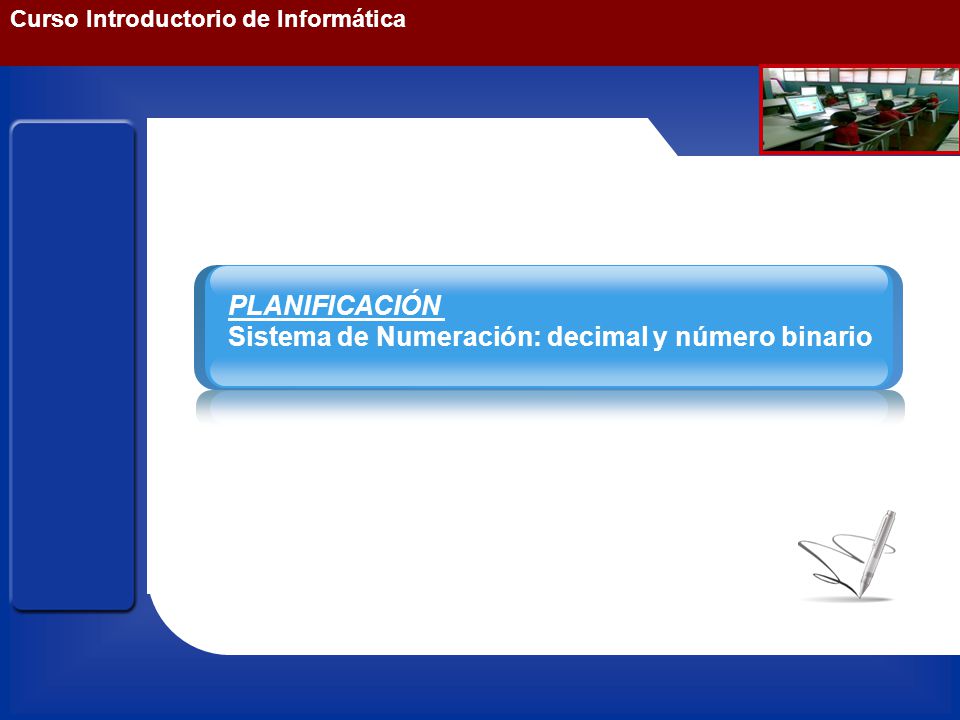 Curso Introductorio de Informática

PLANIFICACIÓN
Sistema de Numeración: decimal y número binario